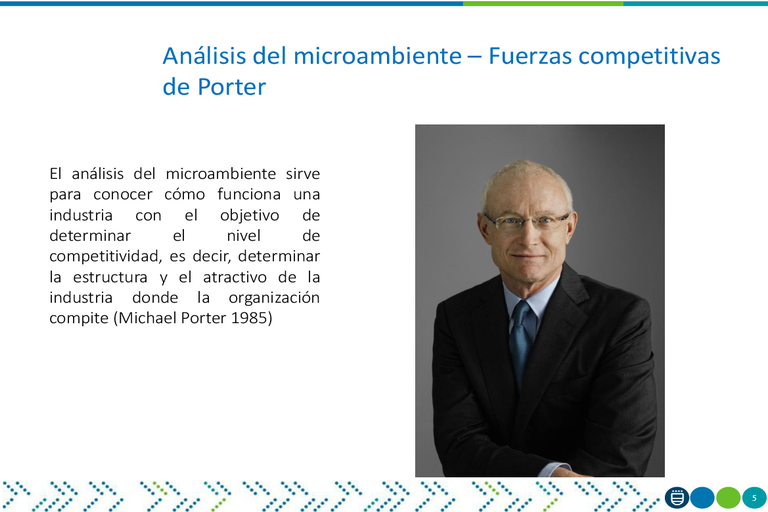 Análisis del microambiente – Fuerzas competitivas de Porter

El análisis del microambiente sirve para conocer cómo funciona una industria con el objetivo de determinar el nivel de competitividad, es decir, determinar la estructura y el atractivo de la industria donde la organización compite (Michael Porter 1985)

5